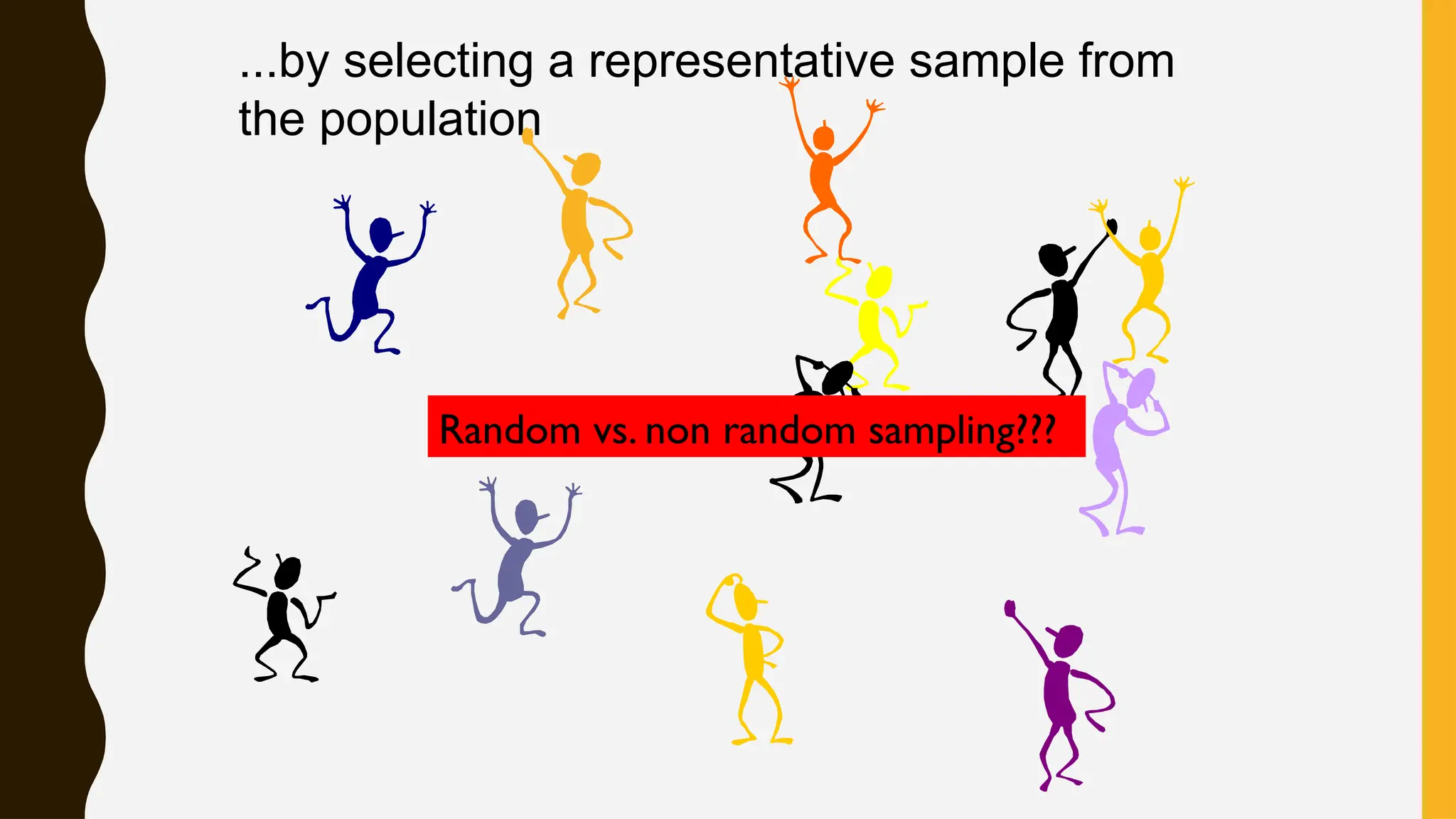 ...by selecting a representative sample from the population

Random vs. non random sampling???